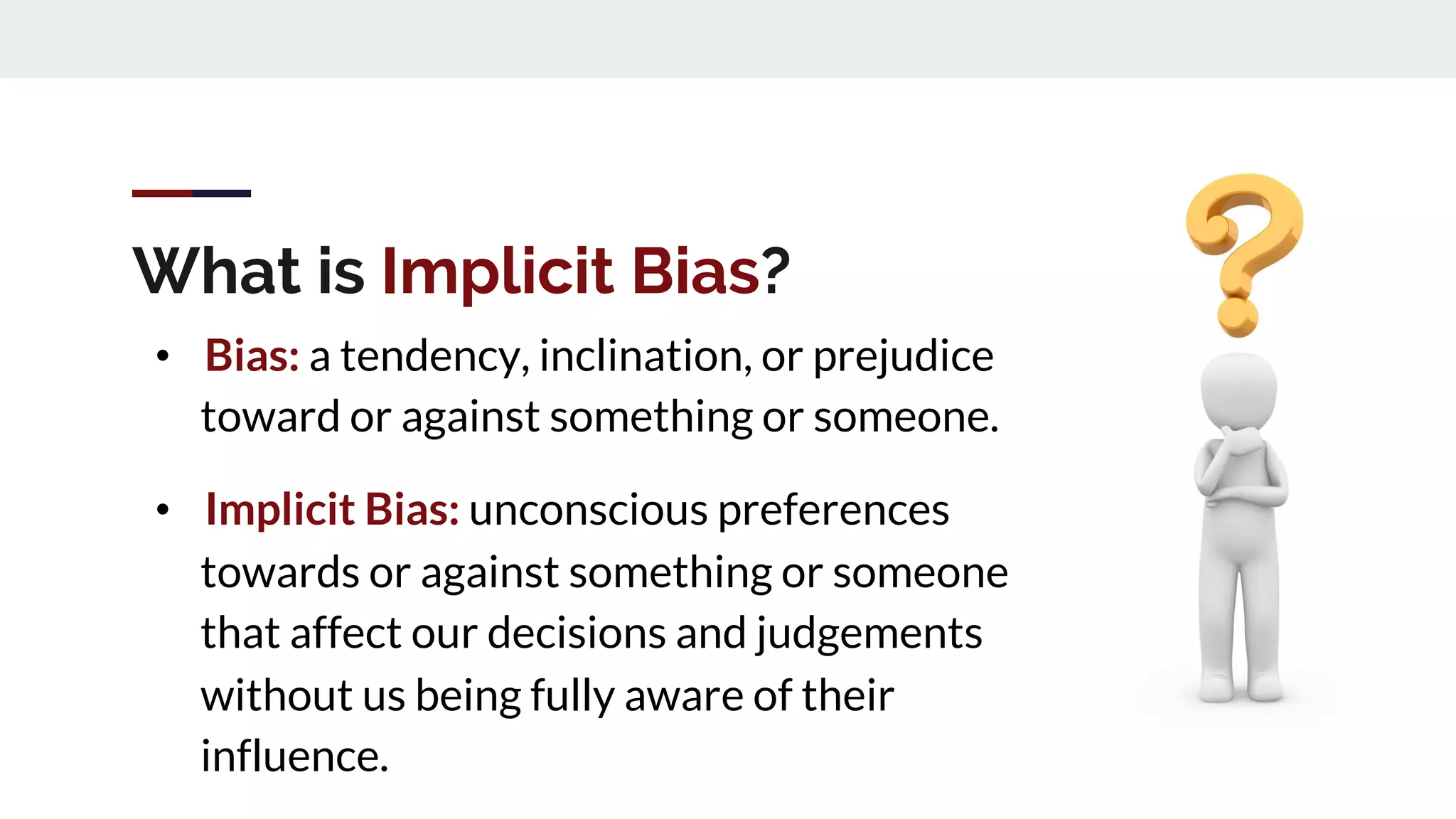 What is Implicit Bias?

• Bias: a tendency, inclination, or prejudice toward or against something or someone.

• Implicit Bias: unconscious preferences towards or against something or someone that affect our decisions and judgements without us being fully aware of their influence.